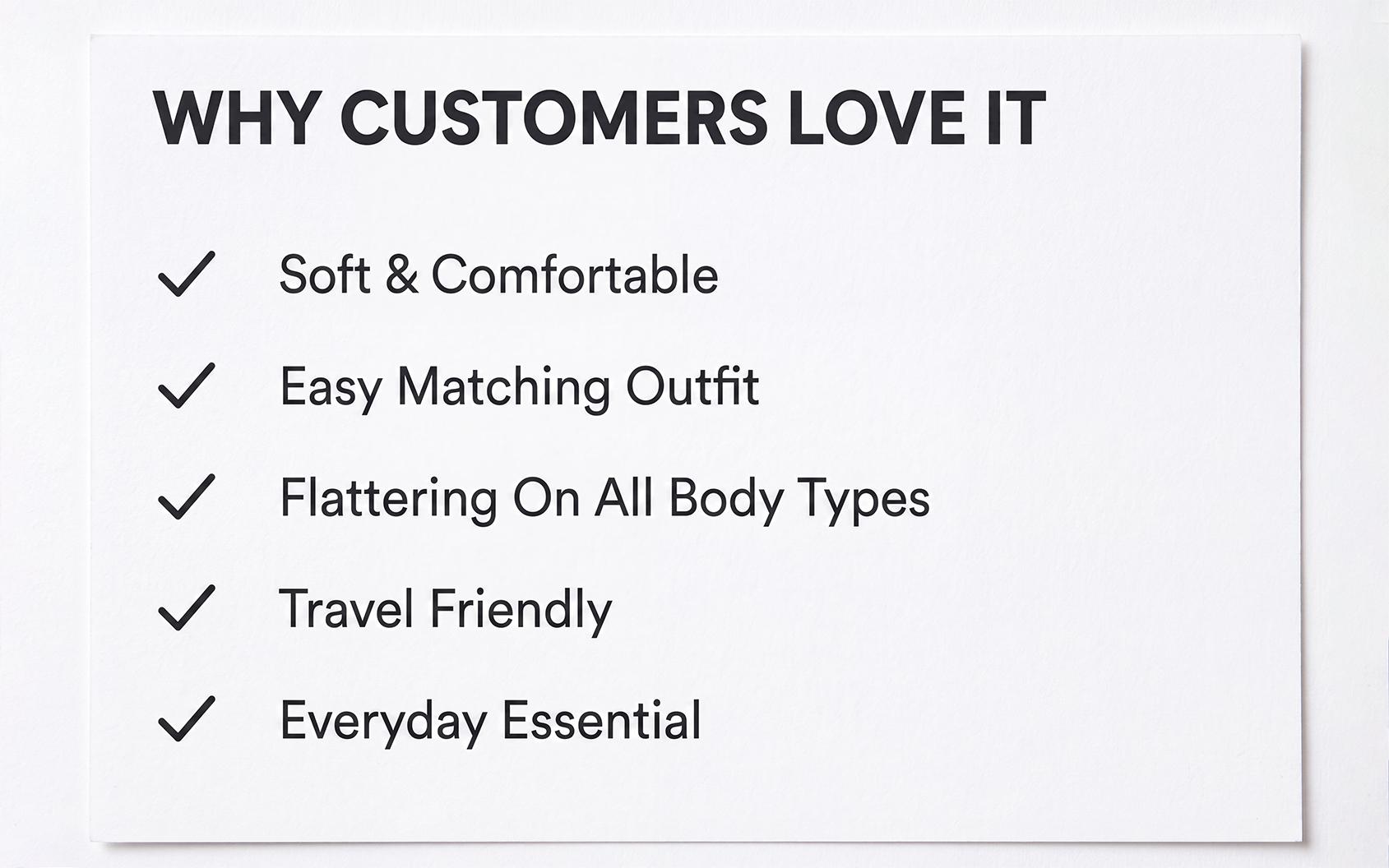 WHY CUSTOMERS LOVE IT

✓ Soft & Comfortable

✓ Easy Matching Outfit

✓ Flattering On All Body Types

✓ Travel Friendly

✓ Everyday Essential